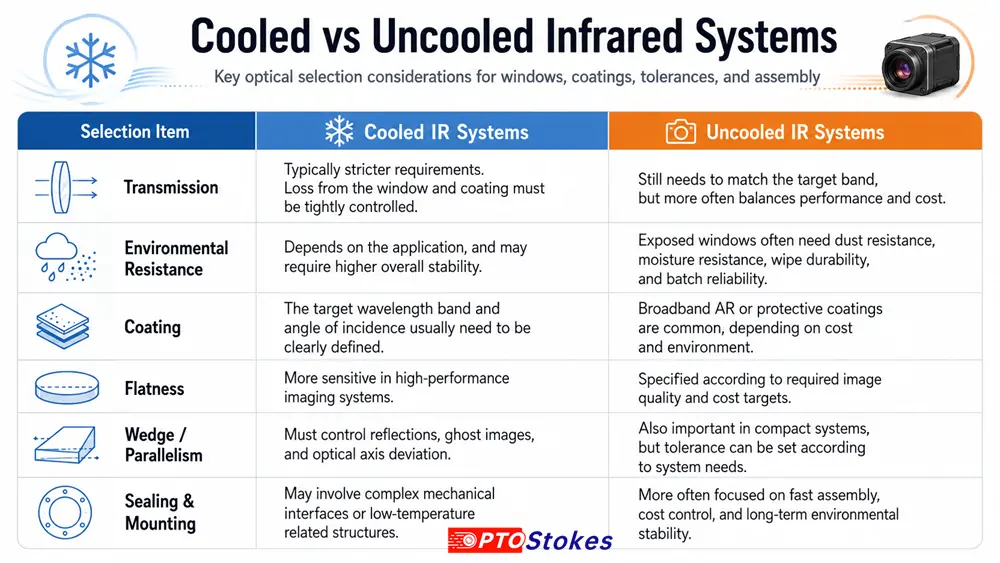 Cooled vs Uncooled Infrared Systems

Key optical selection considerations for windows, coatings, tolerances, and assembly

| Selection Item | Cooled IR Systems | Uncooled IR Systems |
|---|---|---|
| Transmission | Typically stricter requirements. Loss from the window and coating must be tightly controlled. | Still needs to match the target band, but more often balances performance and cost. |
| Environmental Resistance | Depends on the application, and may require higher overall stability. | Exposed windows often need dust resistance, moisture resistance, wipe durability, and batch reliability. |
| Coating | The target wavelength band and angle of incidence usually need to be clearly defined. | Broadband AR or protective coatings are common, depending on cost and environment. |
| Flatness | More sensitive in high-performance imaging systems. | Specified according to required image quality and cost targets. |
| Wedge / Parallelism | Must control reflections, ghost images, and optical axis deviation. | Also important in compact systems, but tolerance can be set according to system needs. |
| Sealing & Mounting | May involve complex mechanical interfaces or low-temperature related structures. | More often focused on fast assembly, cost control, and long-term environmental stability. |

OPTOStokes